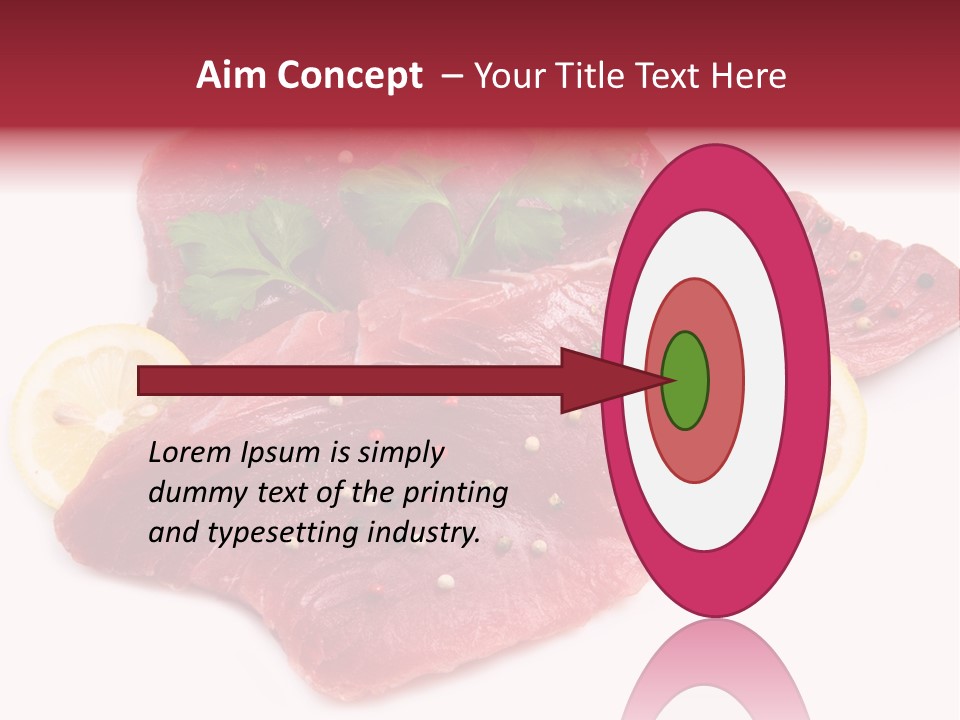 Aim Concept – Your Title Text Here

Lorem Ipsum is simply dummy text of the printing and typesetting industry.